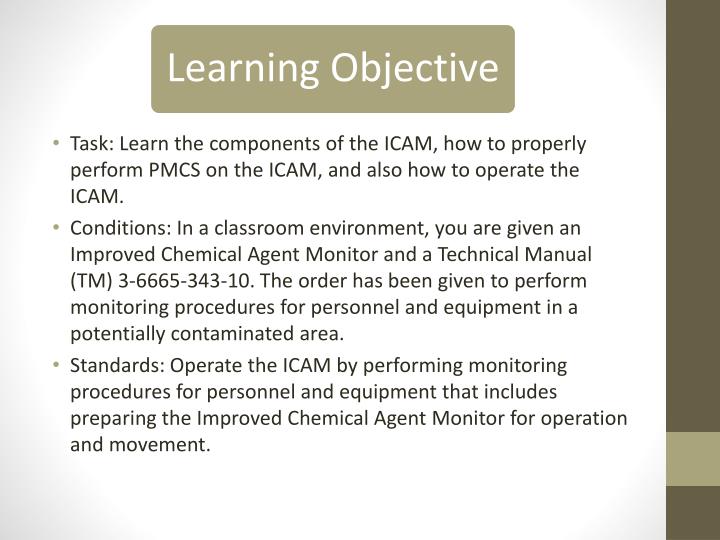 Learning Objective

• Task: Learn the components of the ICAM, how to properly perform PMCS on the ICAM, and also how to operate the ICAM.

• Conditions: In a classroom environment, you are given an Improved Chemical Agent Monitor and a Technical Manual (TM) 3-6665-343-10. The order has been given to perform monitoring procedures for personnel and equipment in a potentially contaminated area.

• Standards: Operate the ICAM by performing monitoring procedures for personnel and equipment that includes preparing the Improved Chemical Agent Monitor for operation and movement.